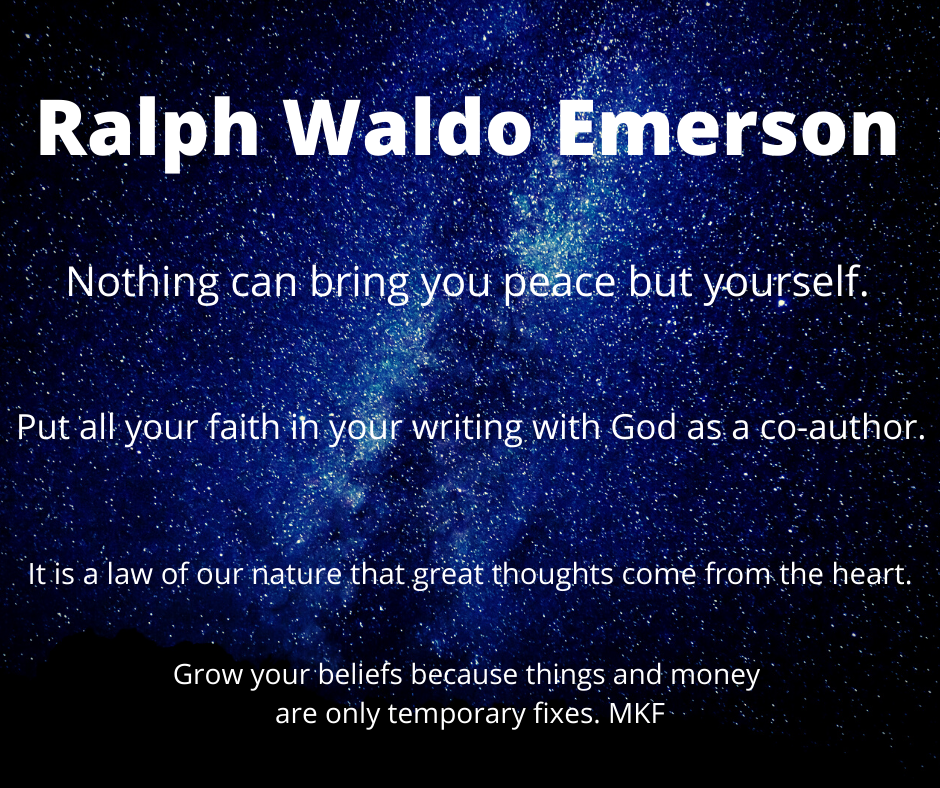 Ralph Waldo Emerson

Nothing can bring you peace but yourself.

Put all your faith in your writing with God as a co-author.

It is a law of our nature that great thoughts come from the heart.

Grow your beliefs because things and money are only temporary fixes. MKF